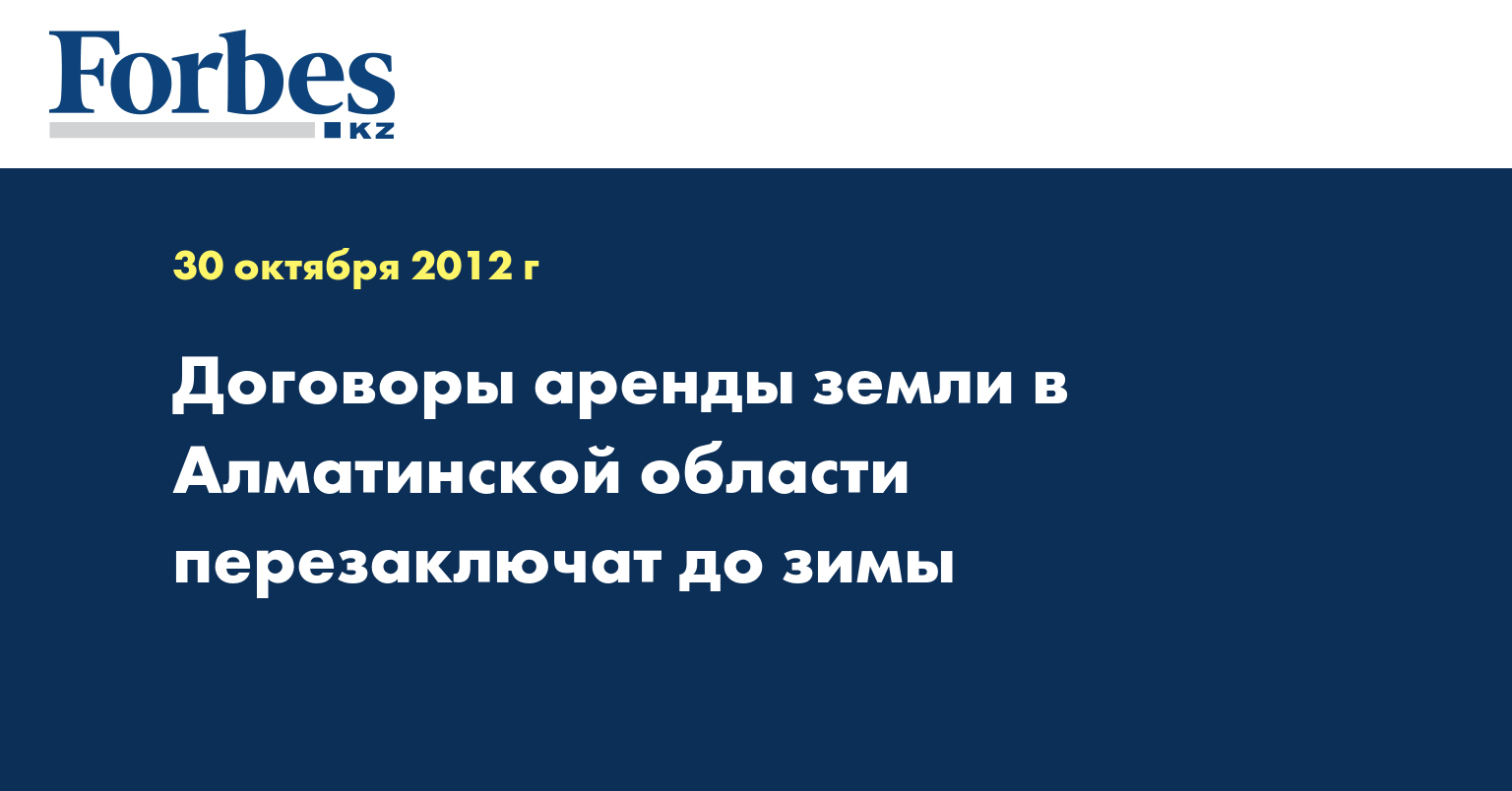 Forbes
KZ

30 октября 2012 г

Договоры аренды земли в Алматинской области перезаключат до зимы